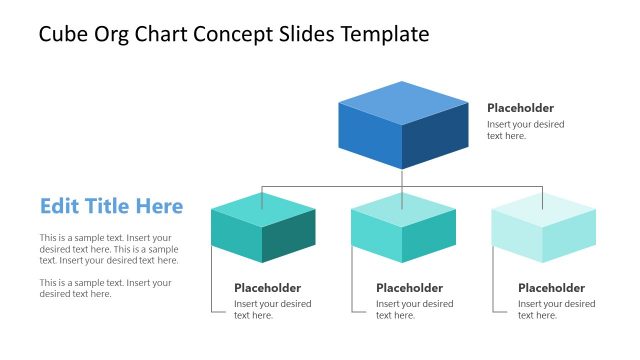 Cube Org Chart Concept Slides Template

Placeholder
Insert your desired text here.

Edit Title Here

This is a sample text. Insert your desired text here. This is a sample text. Insert your desired text here.

This is a sample text. Insert your desired text here.

Placeholder
Insert your desired text here.

Placeholder
Insert your desired text here.

Placeholder
Insert your desired text here.